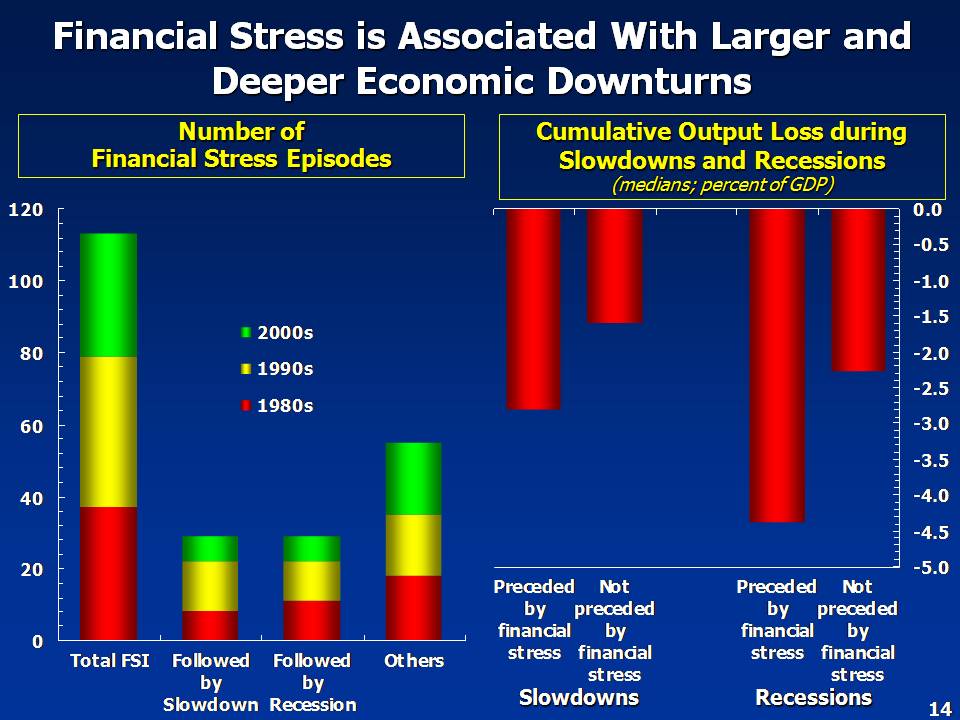 Financial Stress is Associated With Larger and Deeper Economic Downturns

Number of Financial Stress Episodes

120
100
80
60
40
20
0

2000s
1990s
1980s

Total FSI
Followed by Slowdown
Followed by Recession
Others

Cumulative Output Loss during Slowdowns and Recessions
(medians; percent of GDP)

0.0
-0.5
-1.0
-1.5
-2.0
-2.5
-3.0
-3.5
-4.0
-4.5
-5.0

Preceded by financial stress
Not preceded by financial stress
Slowdowns

Preceded by financial stress
Not preceded by financial stress
Recessions

14